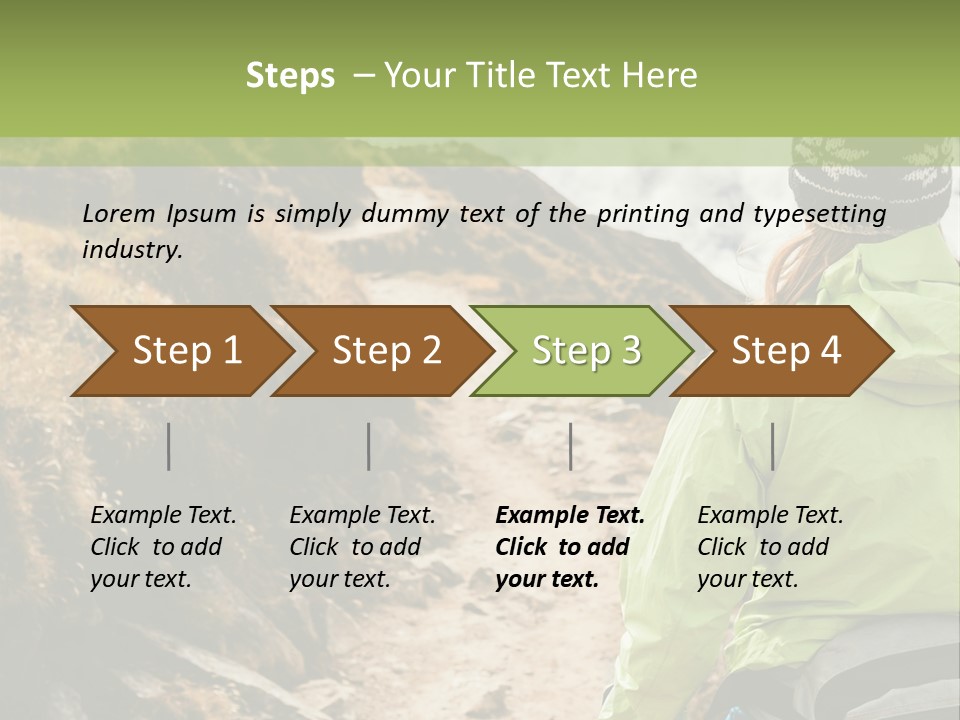 Steps – Your Title Text Here

Lorem Ipsum is simply dummy text of the printing and typesetting industry.

Step 1

Step 2

Step 3

Step 4

Example Text. Click to add your text.

Example Text. Click to add your text.

Example Text. Click to add your text.

Example Text. Click to add your text.